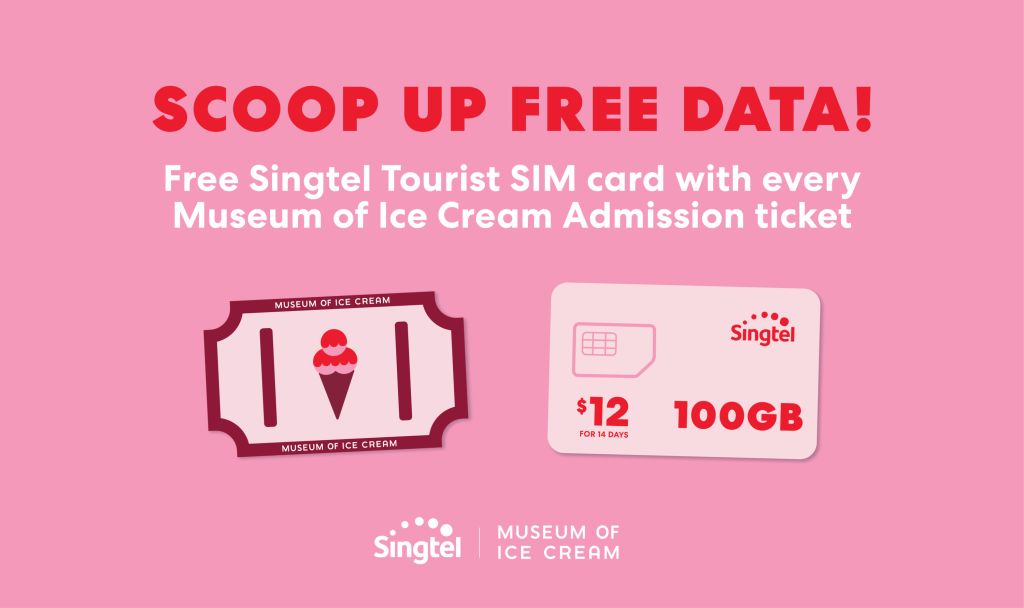 SCOOP UP FREE DATA!

Free Singtel Tourist SIM card with every Museum of Ice Cream Admission ticket

MUSEUM OF ICE CREAM

MUSEUM OF ICE CREAM

Singtel

$12
FOR 14 DAYS

100GB

Singtel | MUSEUM OF ICE CREAM